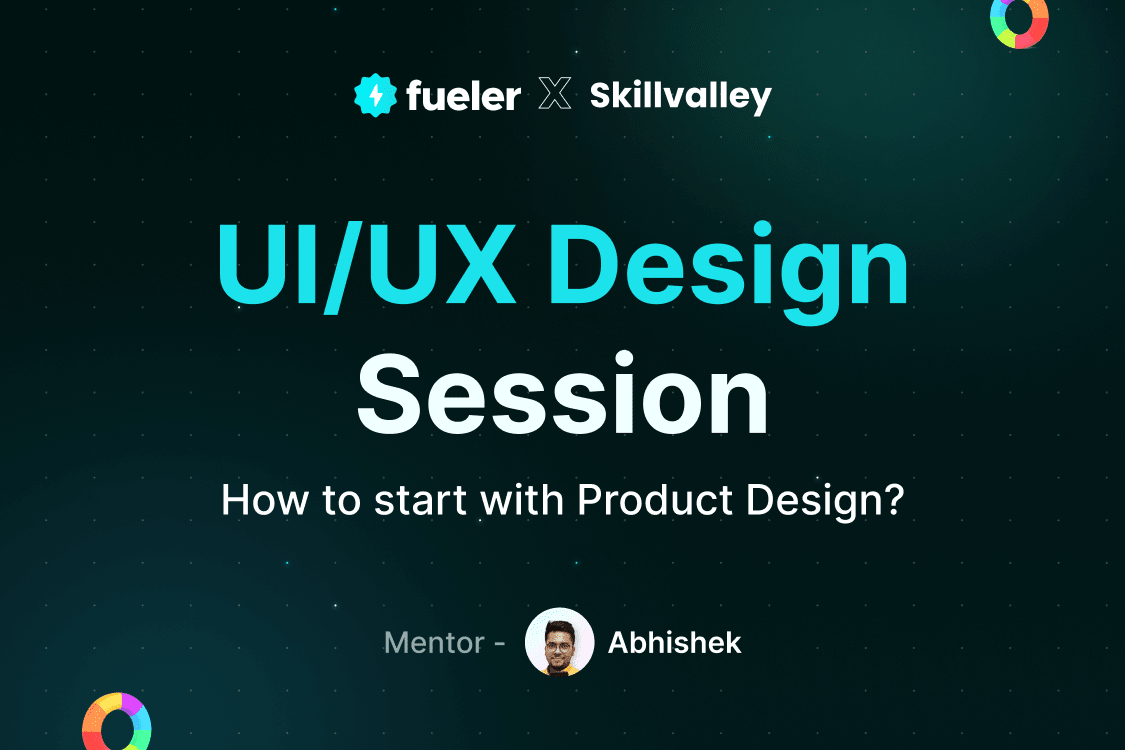 fueler X Skillvalley

UI/UX Design Session

How to start with Product Design?

Mentor - Abhishek